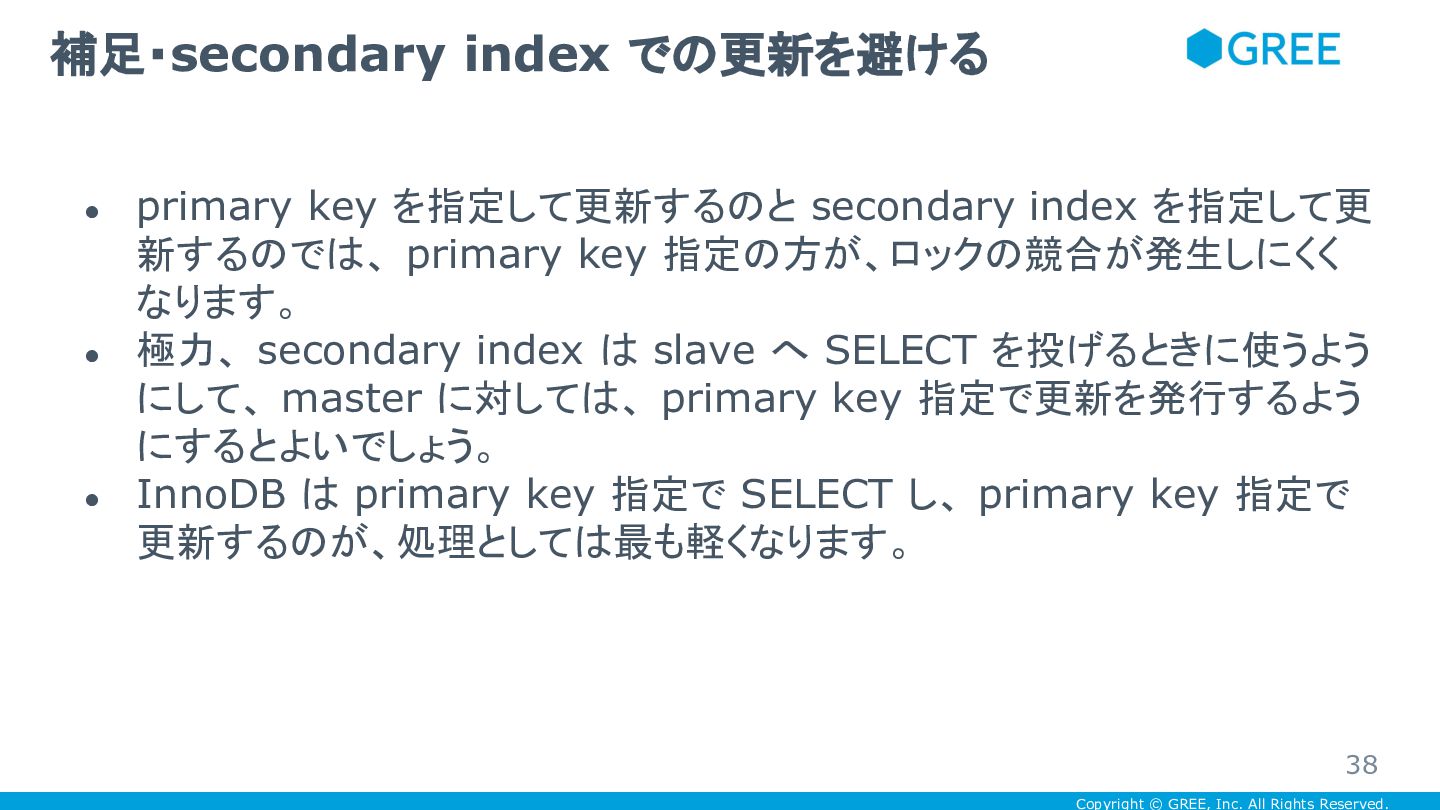 補足･secondary index での更新を避ける

GREE

- primary key を指定して更新するのと secondary index を指定して更新するのでは、primary key 指定の方が、ロックの競合が発生しにくくなります。
- 極力、secondary index は slave へ SELECT を投げるときに使うようにして、master に対しては、primary key 指定で更新を発行するようにするとよいでしょう。
- InnoDB は primary key 指定で SELECT し、primary key 指定で更新するのが、処理としては最も軽くなります。

38

Copyright © GREE, Inc. All Rights Reserved.